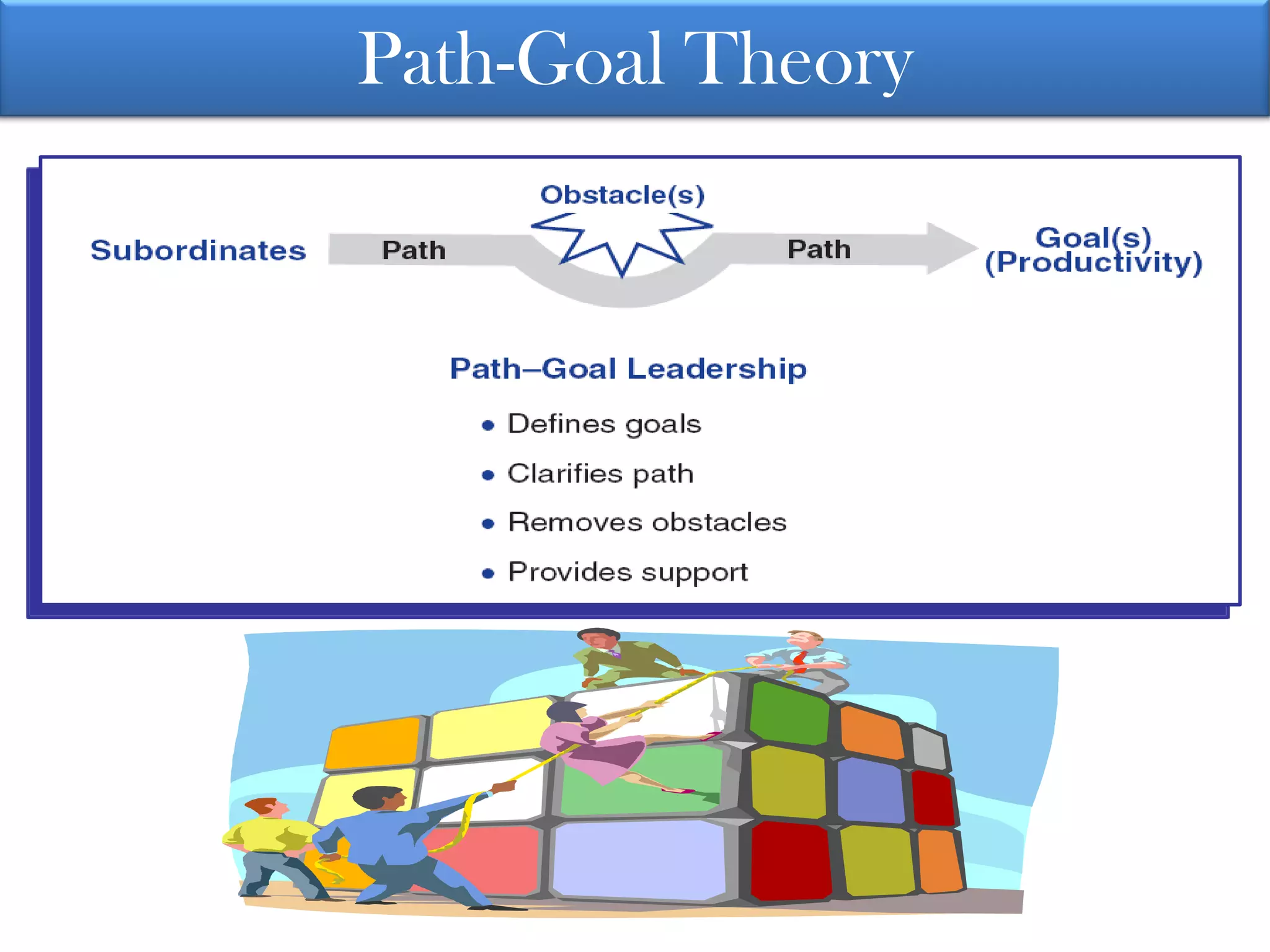 Path-Goal Theory

Obstacle(s)

Subordinates

Path

Path

Goal(s)
(Productivity)

Path–Goal Leadership

• Defines goals
• Clarifies path
• Removes obstacles
• Provides support